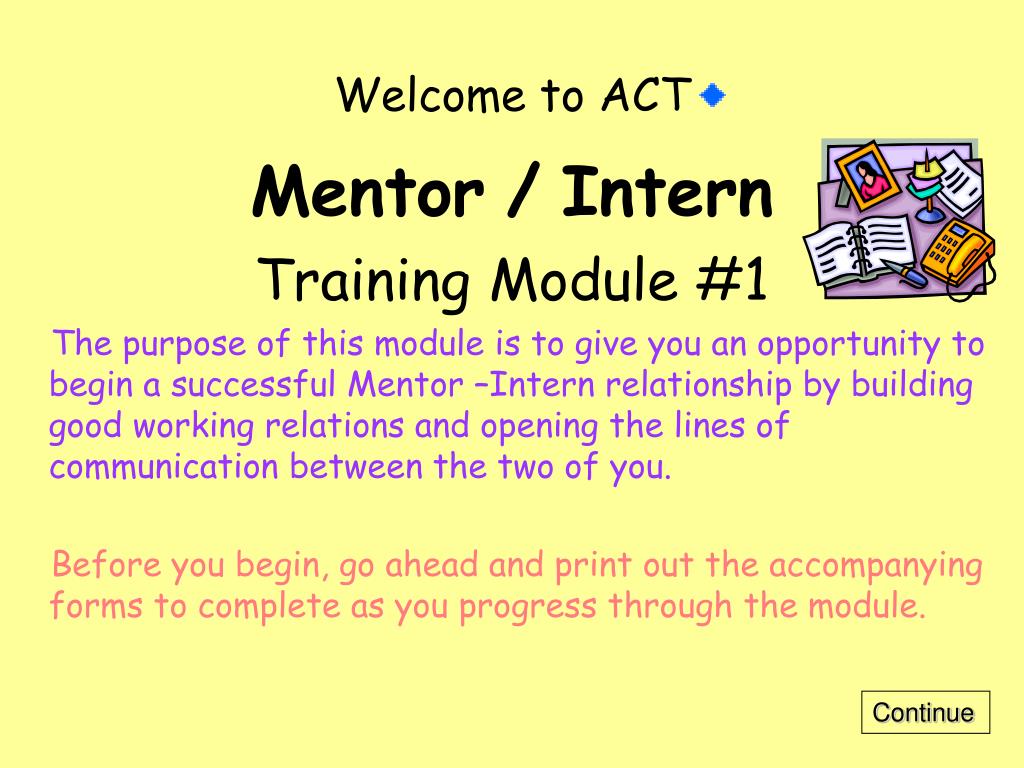 Welcome to ACT

Mentor / Intern

Training Module #1

The purpose of this module is to give you an opportunity to begin a successful Mentor –Intern relationship by building good working relations and opening the lines of communication between the two of you.

Before you begin, go ahead and print out the accompanying forms to complete as you progress through the module.

Continue